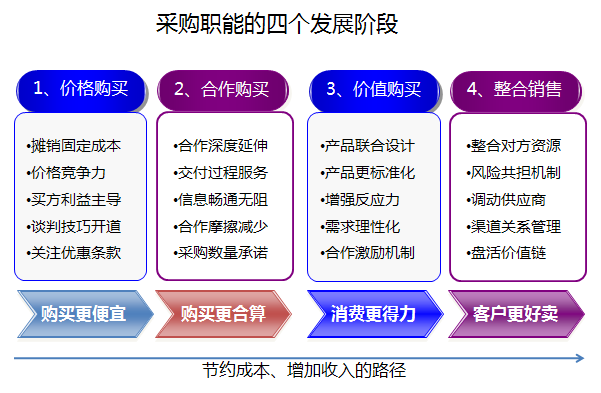 采购职能的四个发展阶段

1、价格购买

•摊销固定成本
•价格竞争力
•买方利益主导
•谈判技巧开道
•关注优惠条款

购买更便宜

2、合作购买

•合作深度延伸
•交付过程服务
•信息畅通无阻
•合作摩擦减少
•采购数量承诺

购买更合算

3、价值购买

•产品联合设计
•产品更标准化
•增强反应力
•需求理性化
•合作激励机制

消费更得力

4、整合销售

•整合对方资源
•风险共担机制
•调动供应商
•渠道关系管理
•盘活价值链

客户更好卖

节约成本、增加收入的路径